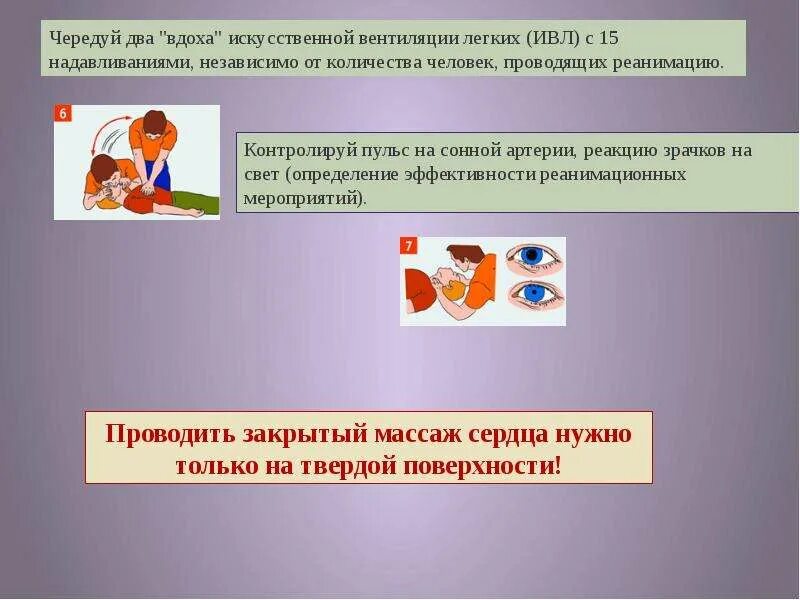 Чередуй два "вдоха" искусственной вентиляции легких (ИВЛ) с 15 надавливаниями, независимо от количества человек, проводящих реанимацию.

6

Контролируй пульс на сонной артерии, реакцию зрачков на свет (определение эффективности реанимационных мероприятий).

7

Проводить закрытый массаж сердца нужно только на твердой поверхности!